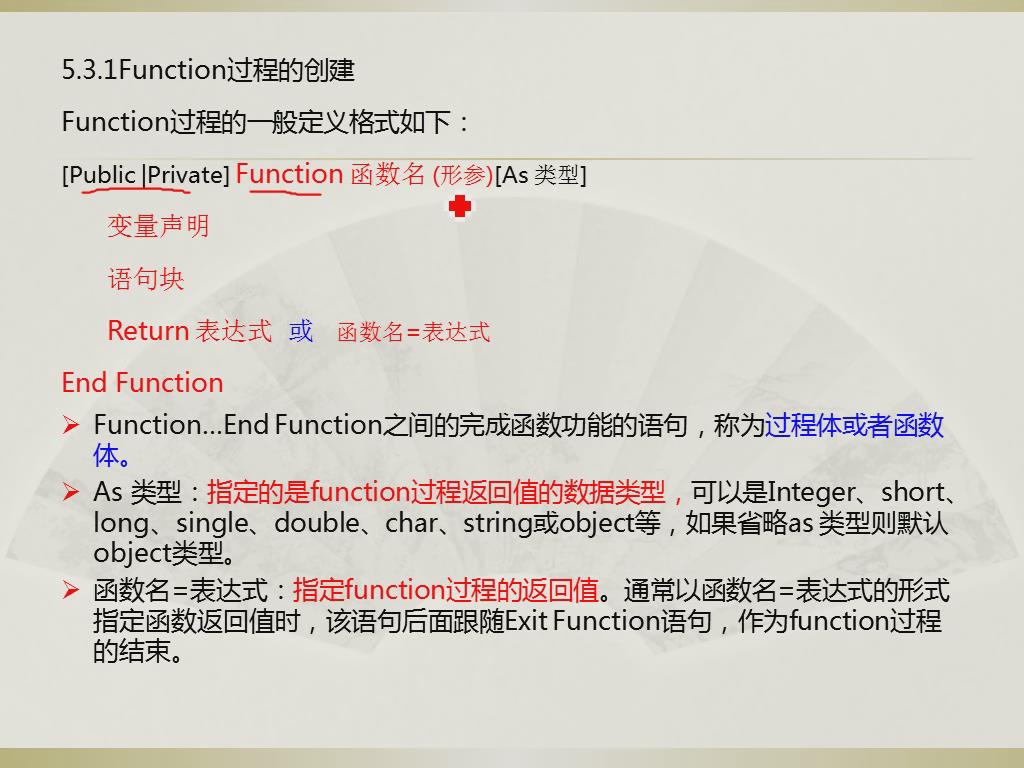 5.3.1Function过程的创建

Function过程的一般定义格式如下：

[Public |Private] Function 函数名 (形参)[As 类型]

变量声明

语句块

Return 表达式 或 函数名=表达式

End Function

➢ Function…End Function之间的完成函数功能的语句，称为过程体或者函数体。

➢ As 类型：指定的是function过程返回值的数据类型，可以是Integer、short、long、single、double、char、string或object等，如果省略as 类型则默认object类型。

➢ 函数名=表达式：指定function过程的返回值。通常以函数名=表达式的形式指定函数返回值时，该语句后面跟随Exit Function语句，作为function过程的结束。